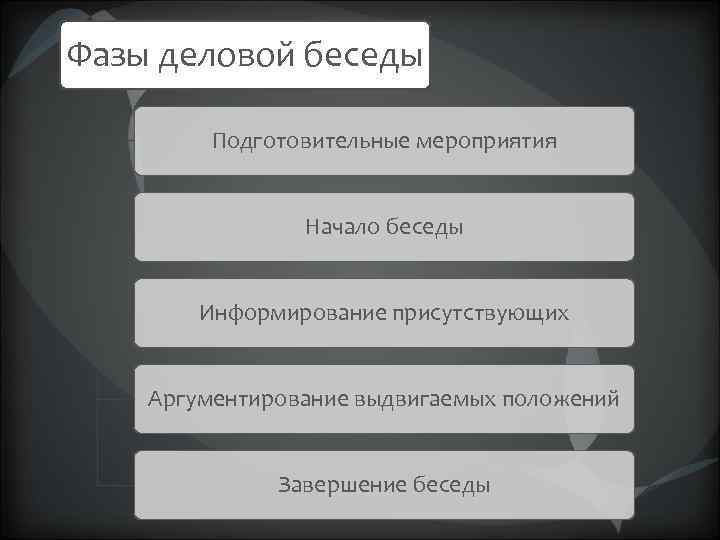 Фазы деловой беседы

Подготовительные мероприятия

Начало беседы

Информирование присутствующих

Аргументирование выдвигаемых положений

Завершение беседы